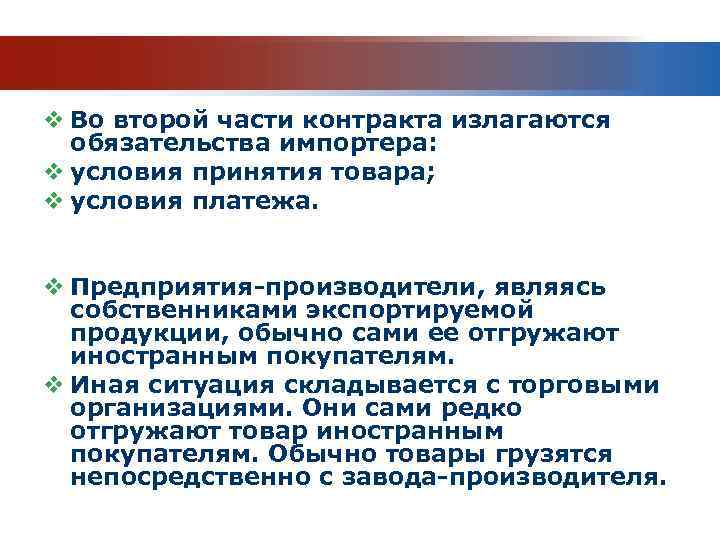 ❖ Во второй части контракта излагаются обязательства импортера:
❖ условия принятия товара;
❖ условия платежа.

❖ Предприятия-производители, являясь собственниками экспортируемой продукции, обычно сами ее отгружают иностранным покупателям.
❖ Иная ситуация складывается с торговыми организациями. Они сами редко отгружают товар иностранным покупателям. Обычно товары грузятся непосредственно с завода-производителя.